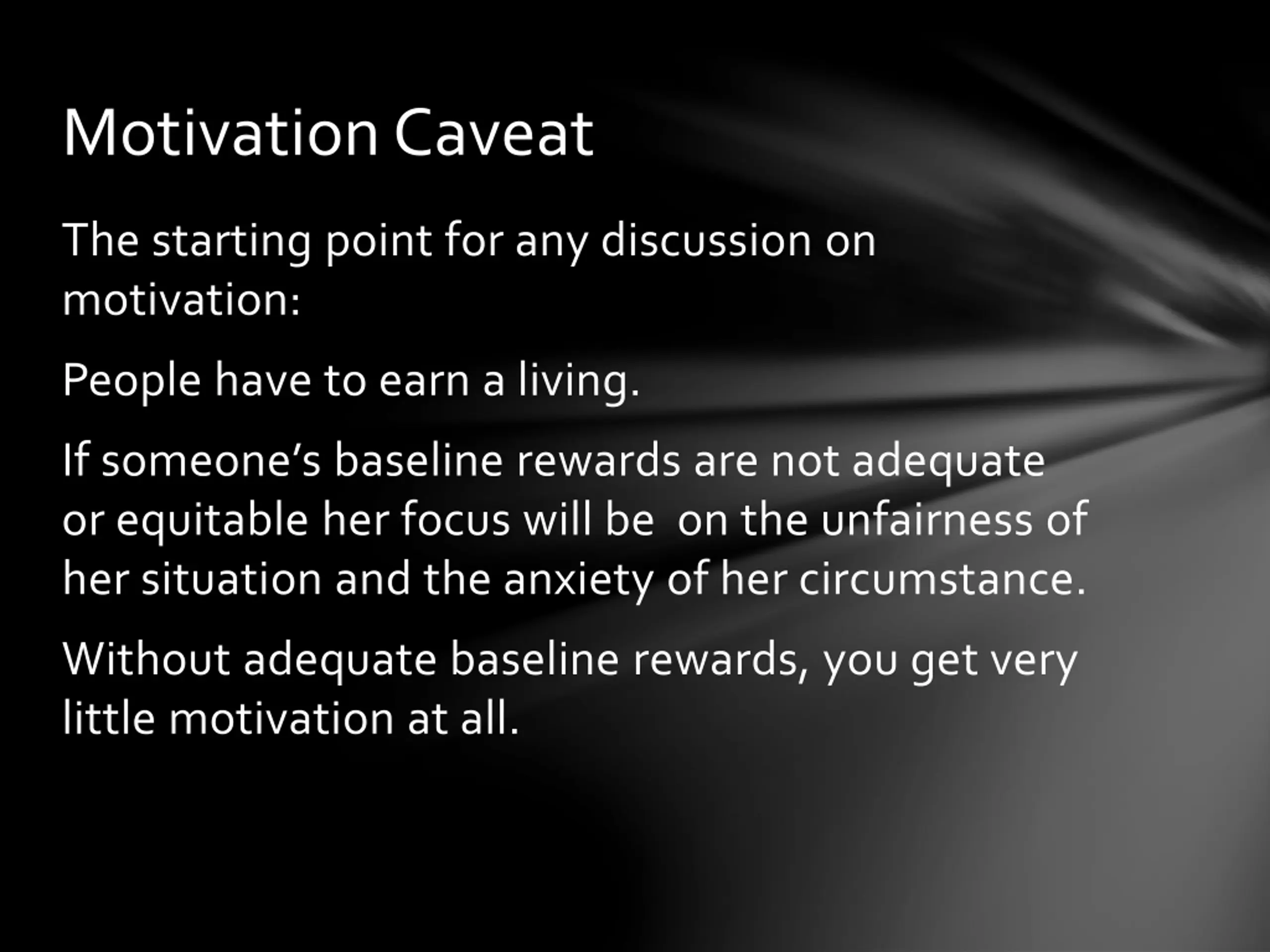 Motivation Caveat

The starting point for any discussion on motivation:

People have to earn a living.

If someone's baseline rewards are not adequate or equitable her focus will be  on the unfairness of her situation and the anxiety of her circumstance.

Without adequate baseline rewards, you get very little motivation at all.